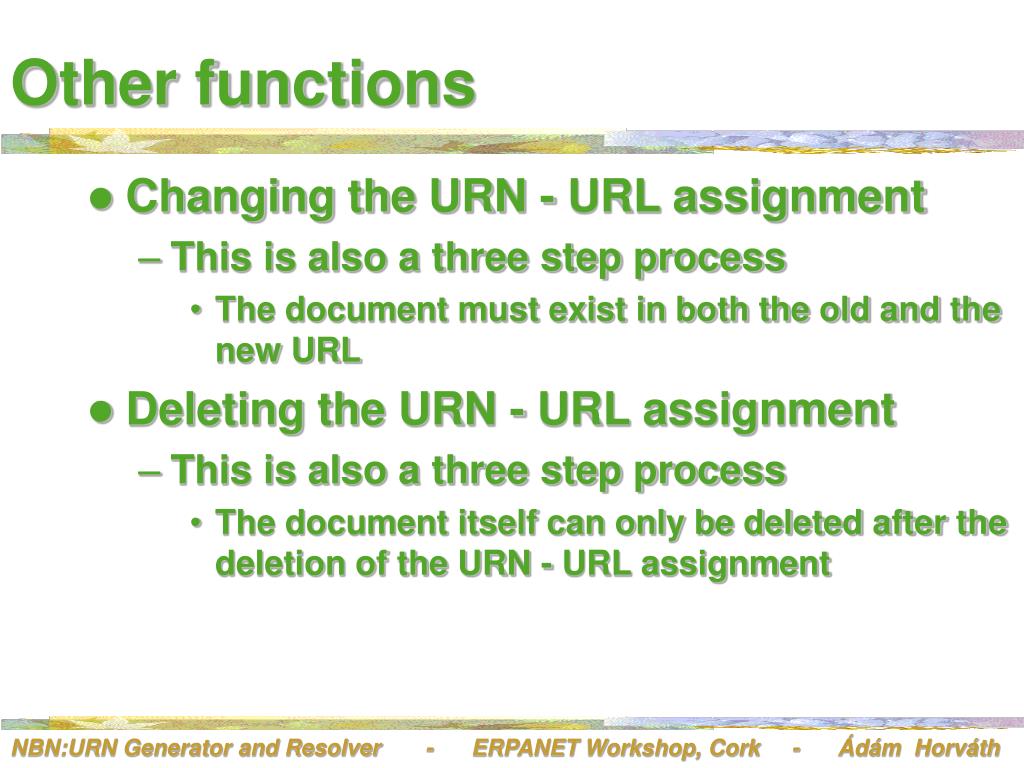 Other functions

● Changing the URN - URL assignment
– This is also a three step process
• The document must exist in both the old and the new URL

● Deleting the URN - URL assignment
– This is also a three step process
• The document itself can only be deleted after the deletion of the URN - URL assignment

NBN:URN Generator and Resolver - ERPANET Workshop, Cork - Ádám Horváth